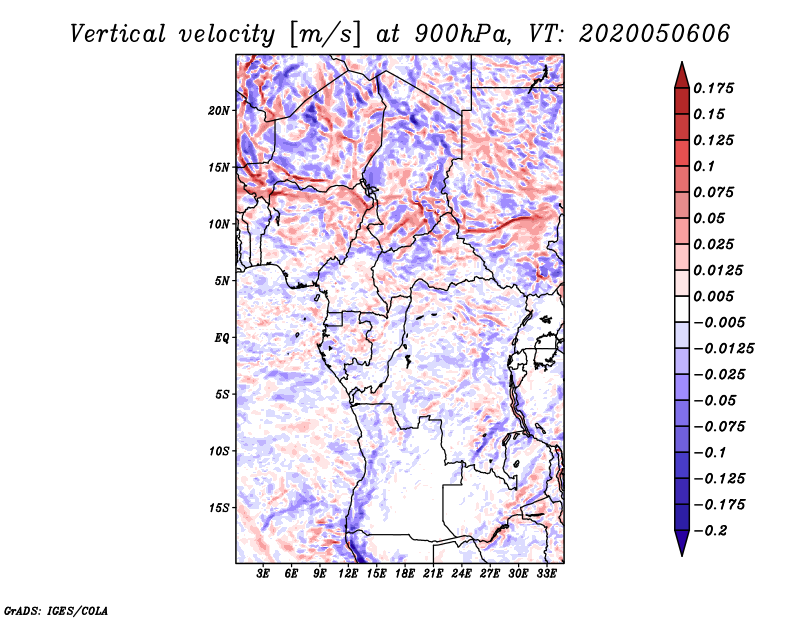 Vertical velocity [m/s] at 900hPa, VT: 2020050606

20N
15N
10N
5N
EQ
5S
10S
15S

3E 6E 9E 12E 15E 18E 21E 24E 27E 30E 33E

0.175
0.15
0.125
0.1
0.075
0.05
0.025
0.0125
0.005
−0.005
−0.0125
−0.025
−0.05
−0.075
−0.1
−0.125
−0.175
−0.2

GrADS: IGES/COLA